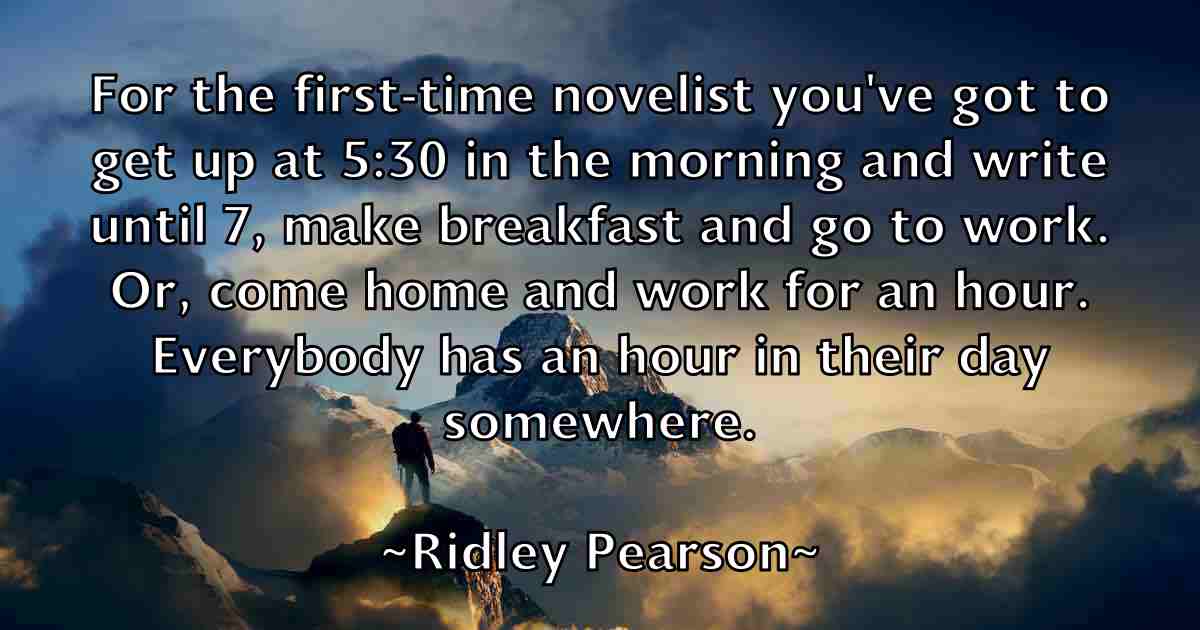 For the first-time novelist you've got to get up at 5:30 in the morning and write until 7, make breakfast and go to work. Or, come home and work for an hour. Everybody has an hour in their day somewhere.

~Ridley Pearson~